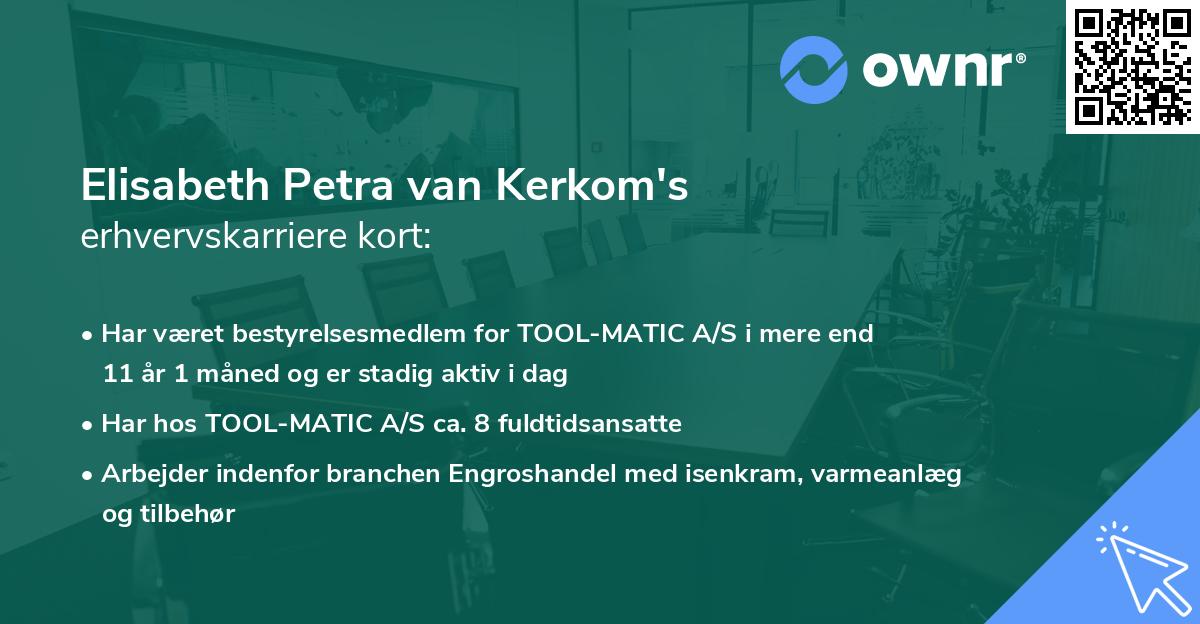 ownr®

Elisabeth Petra van Kerkom's
erhvervskarriere kort:

• Har været bestyrelsesmedlem for TOOL-MATIC A/S i mere end 11 år 1 måned og er stadig aktiv i dag
• Har hos TOOL-MATIC A/S ca. 8 fuldtidsansatte
• Arbejder indenfor branchen Engroshandel med isenkram, varmeanlæg og tilbehør